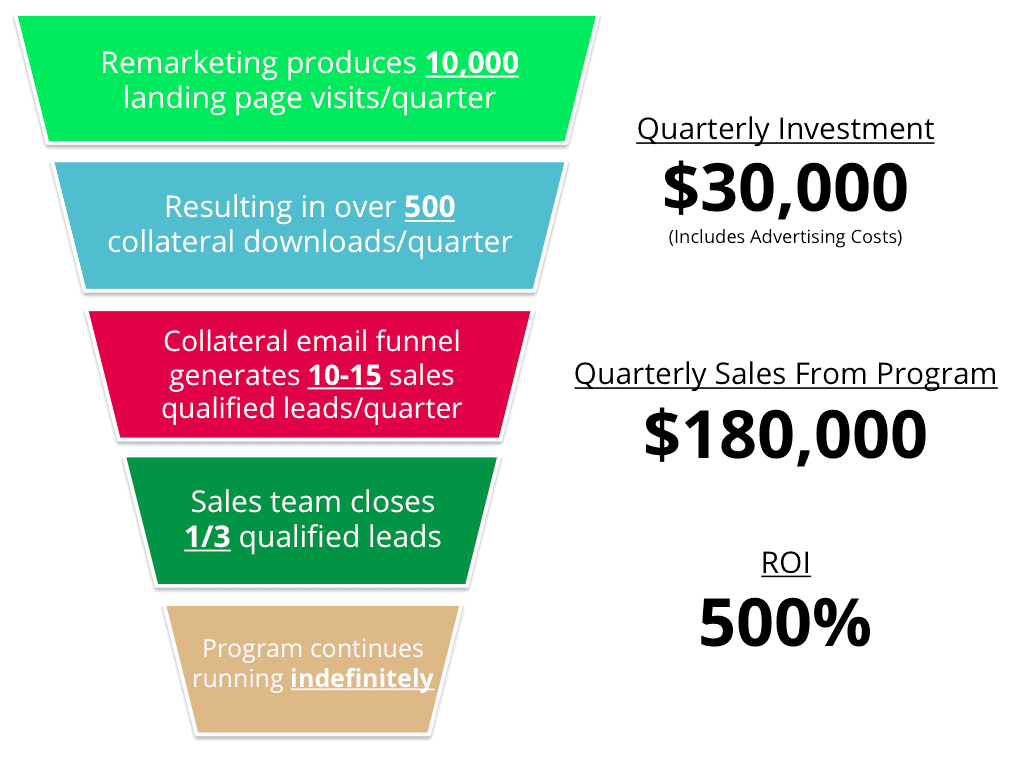 Remarketing produces 10,000 landing page visits/quarter

Resulting in over 500 collateral downloads/quarter

Collateral email funnel generates 10-15 sales qualified leads/quarter

Sales team closes 1/3 qualified leads

Program continues running indefinitely

Quarterly Investment
$30,000
(Includes Advertising Costs)

Quarterly Sales From Program
$180,000

ROI
500%